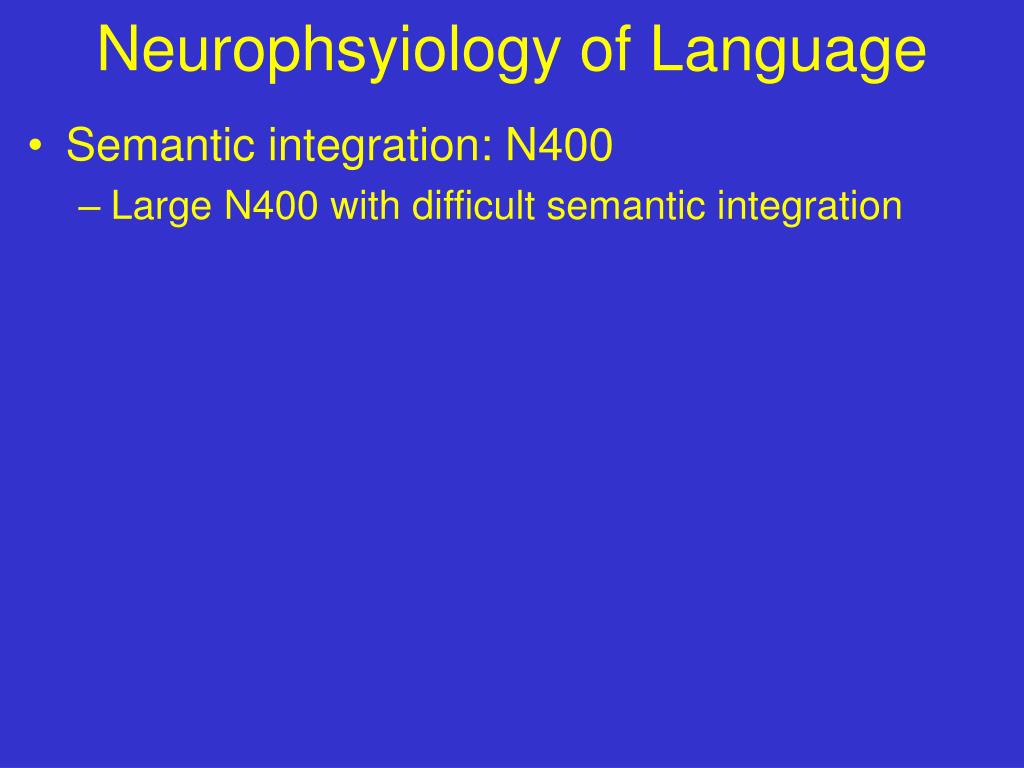 Neurophsyiology of Language

• Semantic integration: N400
  – Large N400 with difficult semantic integration